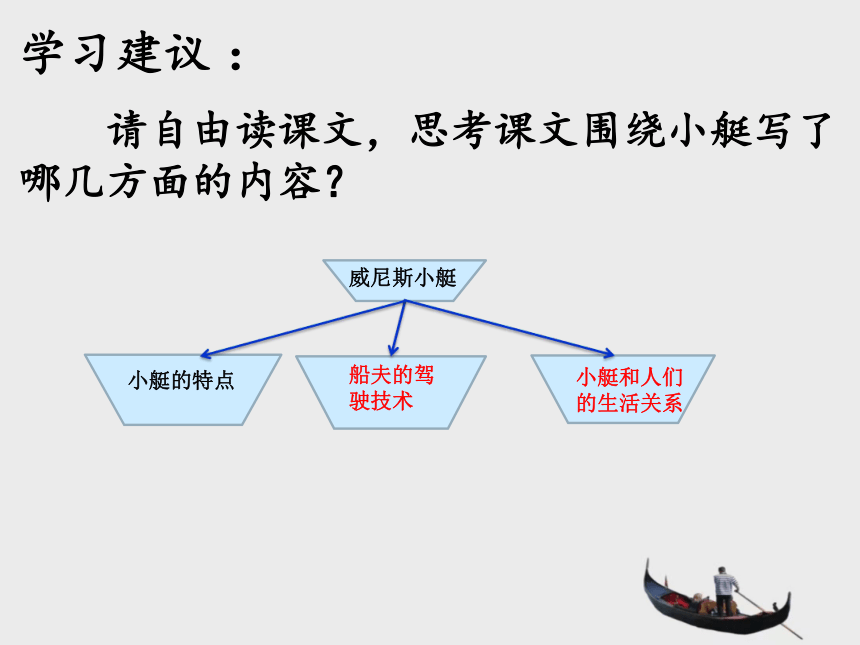 学习建议：

请自由读课文，思考课文围绕小艇写了哪几方面的内容？

威尼斯小艇

小艇的特点

船夫的驾驶技术

小艇和人们的生活关系